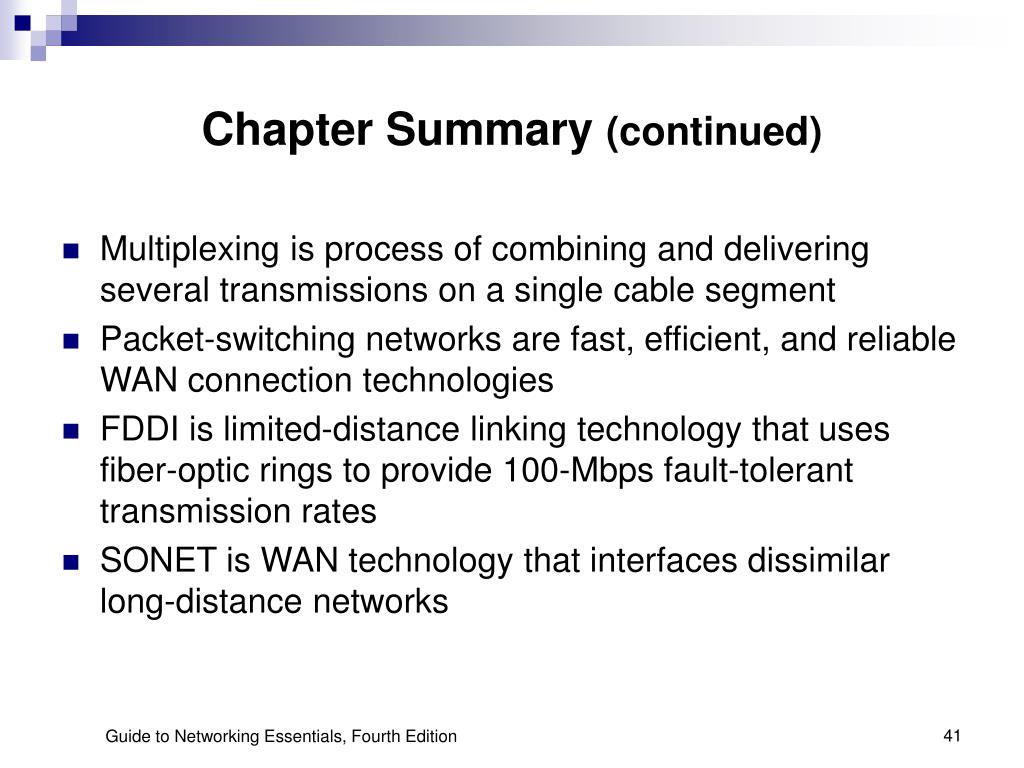 Chapter Summary (continued)

Multiplexing is process of combining and delivering several transmissions on a single cable segment

Packet-switching networks are fast, efficient, and reliable WAN connection technologies

FDDI is limited-distance linking technology that uses fiber-optic rings to provide 100-Mbps fault-tolerant transmission rates

SONET is WAN technology that interfaces dissimilar long-distance networks

Guide to Networking Essentials, Fourth Edition

41